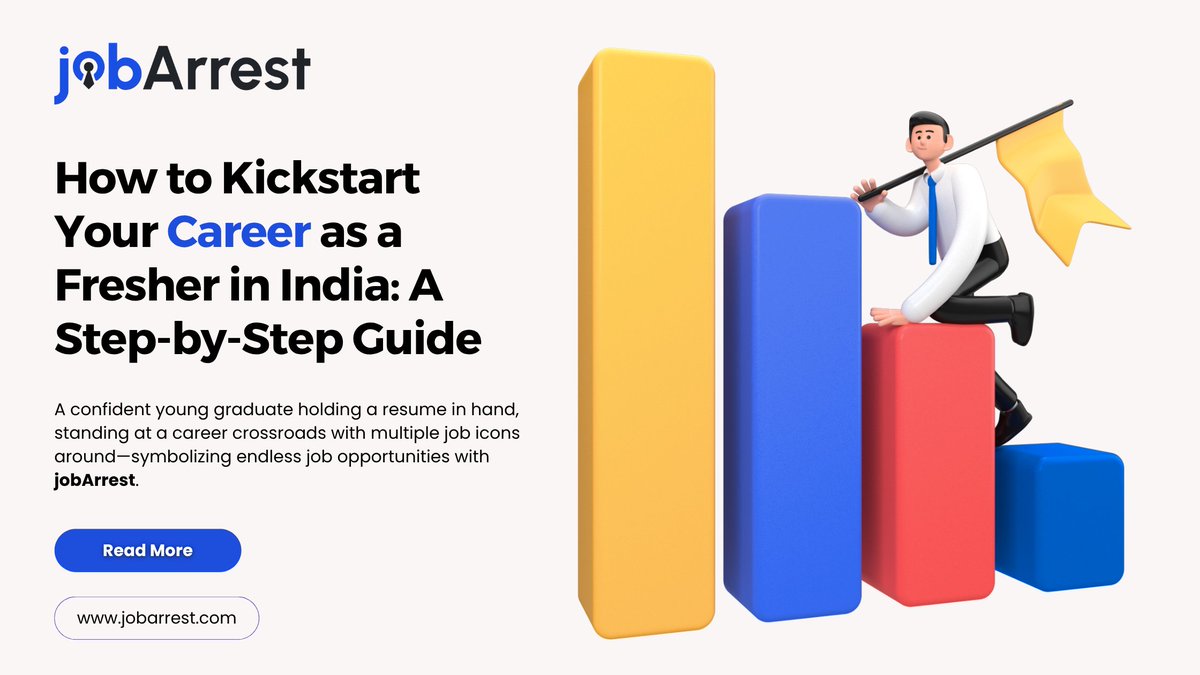 jobArrest

How to Kickstart Your Career as a Fresher in India: A Step-by-Step Guide

A confident young graduate holding a resume in hand, standing at a career crossroads with multiple job icons around—symbolizing endless job opportunities with jobArrest.

Read More

www.jobarrest.com